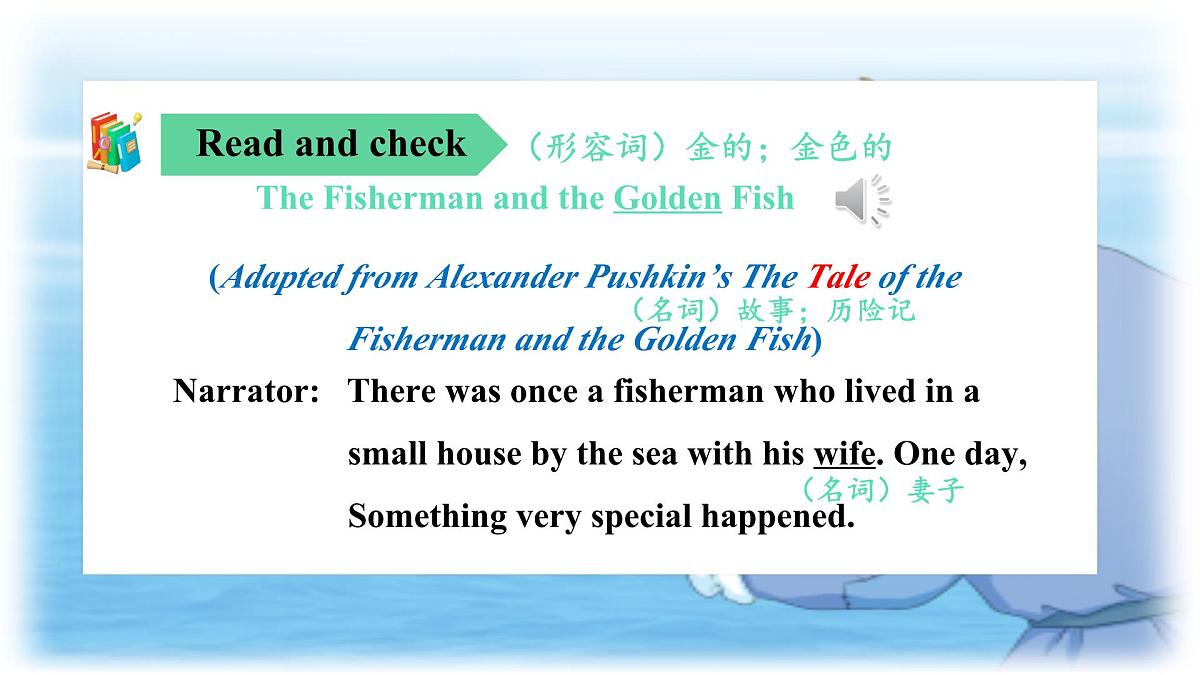 Read and check

（形容词）金的；金色的

The Fisherman and the Golden Fish

(Adapted from Alexander Pushkin's The Tale of the Fisherman and the Golden Fish)

（名词）故事；历险记

Narrator: There was once a fisherman who lived in a small house by the sea with his wife. One day, Something very special happened.

（名词）妻子